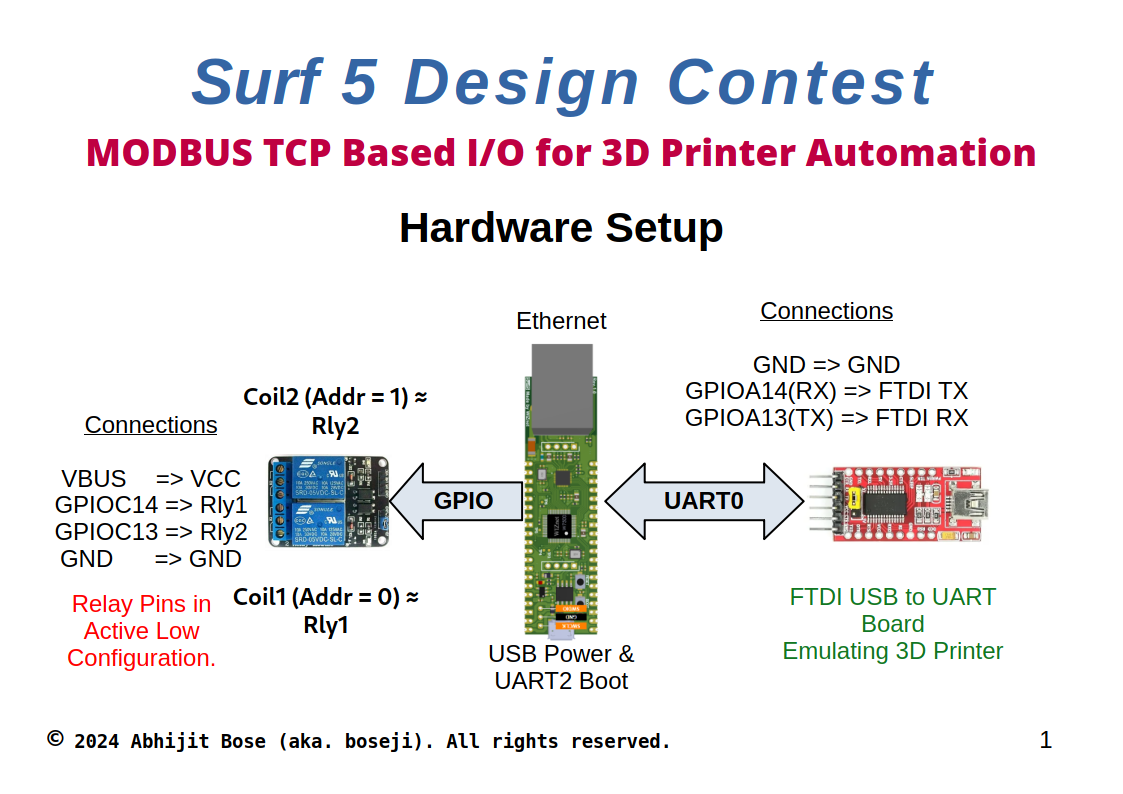 Surf 5 Design Contest

MODBUS TCP Based I/O for 3D Printer Automation

Hardware Setup

Connections

VBUS => VCC
GPIOC14 => Rly1
GPIOC13 => Rly2
GND => GND

Relay Pins in Active Low Configuration.

Coil2 (Addr = 1) ≈ Rly2

Coil1 (Addr = 0) ≈ Rly1

GPIO

Ethernet

USB Power & UART2 Boot

UART0

Connections

GND => GND
GPIOA14(RX) => FTDI TX
GPIOA13(TX) => FTDI RX

FTDI USB to UART Board
Emulating 3D Printer

© 2024 Abhijit Bose (aka. boseji). All rights reserved.

1